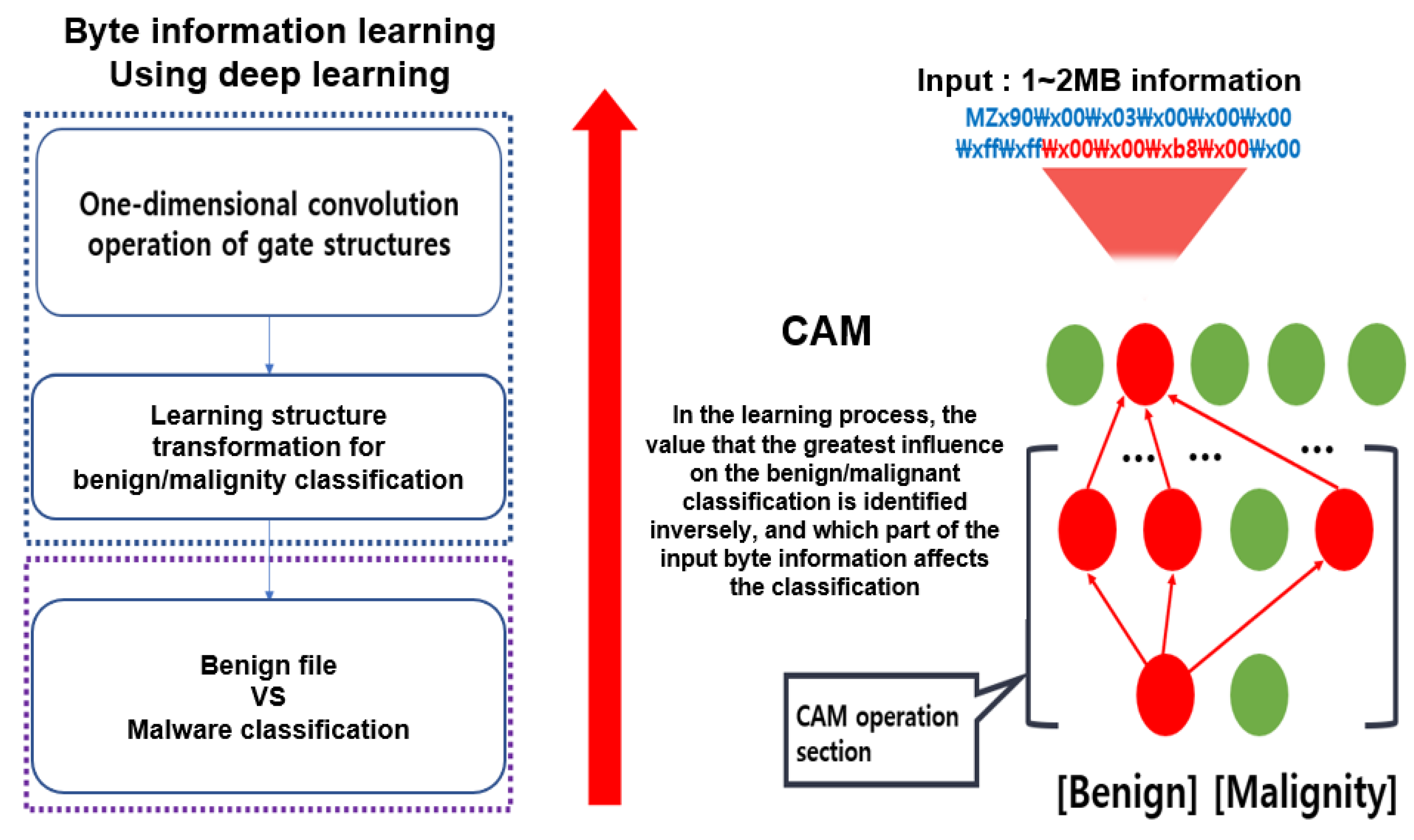 Byte information learning
Using deep learning

One-dimensional convolution operation of gate structures

Learning structure transformation for benign/malignity classification

Benign file
VS
Malware classification

Input : 1~2MB information

MZx90₩x00₩x03₩x00₩x00₩x00
₩xff₩xff₩x00₩x00₩xb8₩x00₩x00

CAM

In the learning process, the value that the greatest influence on the benign/malignant classification is identified inversely, and which part of the input byte information affects the classification

...
...
...

CAM operation section

[Benign] [Malignity]